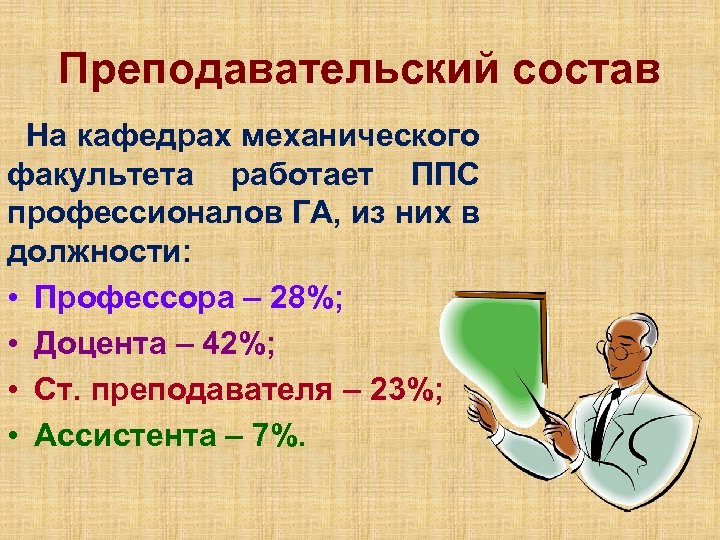 Преподавательский состав

На кафедрах механического факультета работает ППС профессионалов ГА, из них в должности:

• Профессора – 28%;
• Доцента – 42%;
• Ст. преподавателя – 23%;
• Ассистента – 7%.